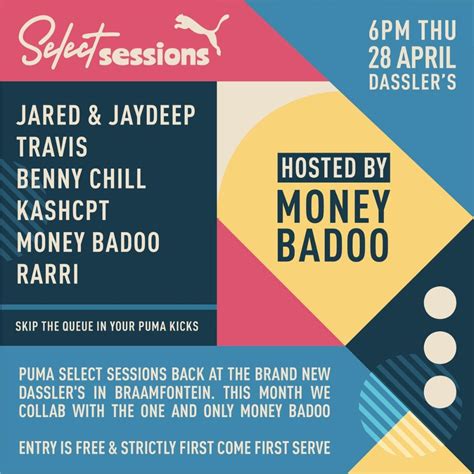 Select sessions

6PM THU
28 APRIL
DASSLER'S

JARED & JAYDEEP
TRAVIS
BENNY CHILL
KASHCPT
MONEY BADOO
RARRI

HOSTED BY
MONEY
BADOO

SKIP THE QUEUE IN YOUR PUMA KICKS

PUMA SELECT SESSIONS BACK AT THE BRAND NEW DASSLER'S IN BRAAMFONTEIN. THIS MONTH WE COLLAB WITH THE ONE AND ONLY MONEY BADOO

ENTRY IS FREE & STRICTLY FIRST COME FIRST SERVE